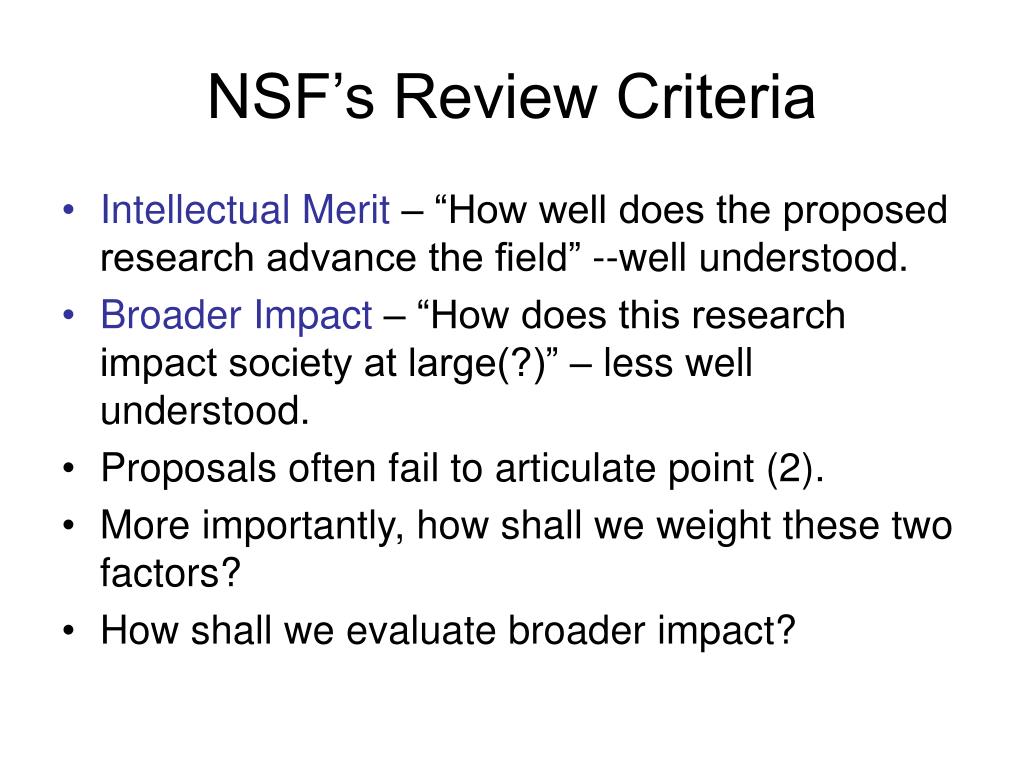 NSF’s Review Criteria

• Intellectual Merit – “How well does the proposed research advance the field” --well understood.
• Broader Impact – “How does this research impact society at large(?)” – less well understood.
• Proposals often fail to articulate point (2).
• More importantly, how shall we weight these two factors?
• How shall we evaluate broader impact?